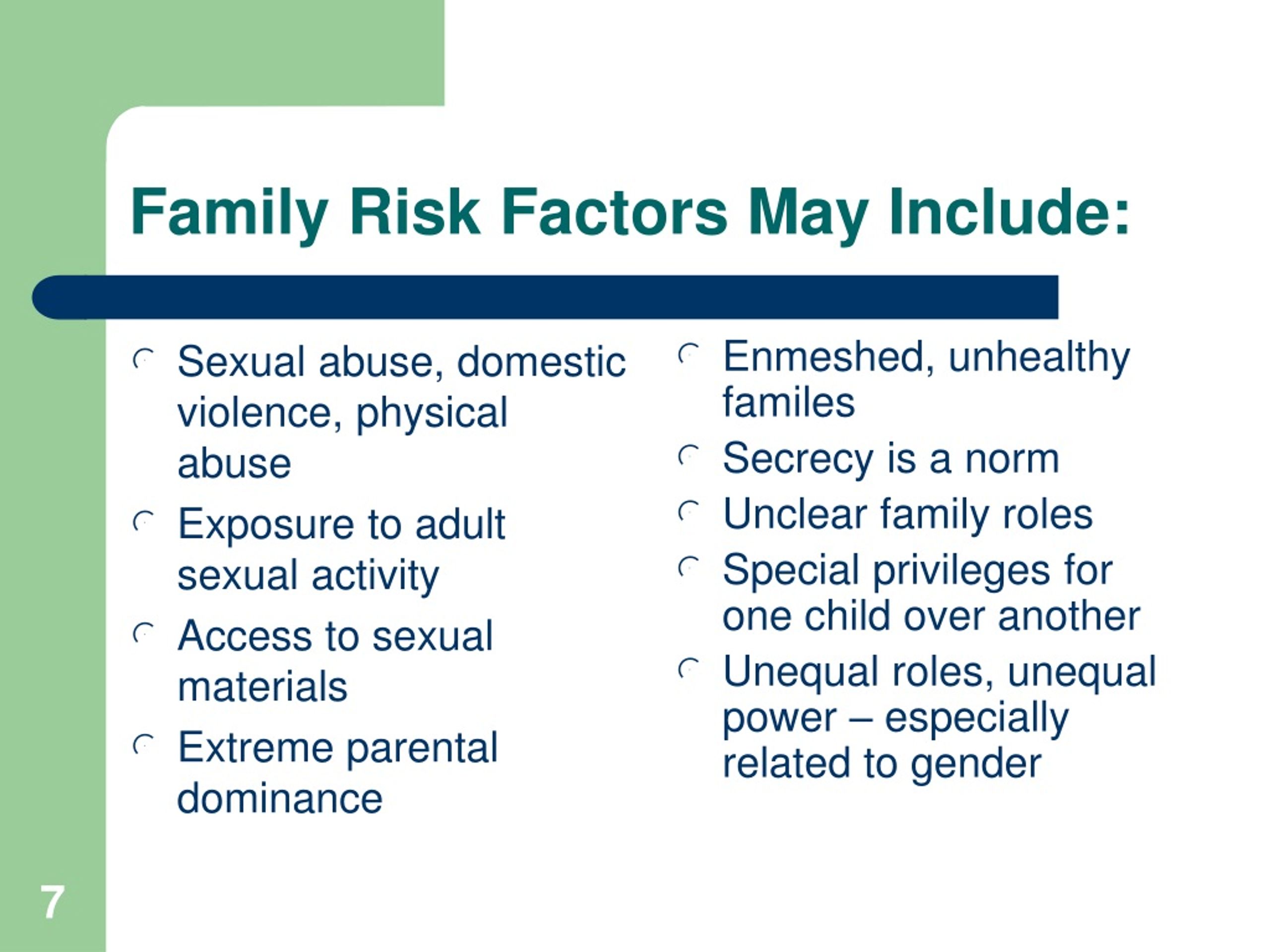 Family Risk Factors May Include:

- Sexual abuse, domestic violence, physical abuse
- Exposure to adult sexual activity
- Access to sexual materials
- Extreme parental dominance

- Enmeshed, unhealthy familes
- Secrecy is a norm
- Unclear family roles
- Special privileges for one child over another
- Unequal roles, unequal power – especially related to gender

7